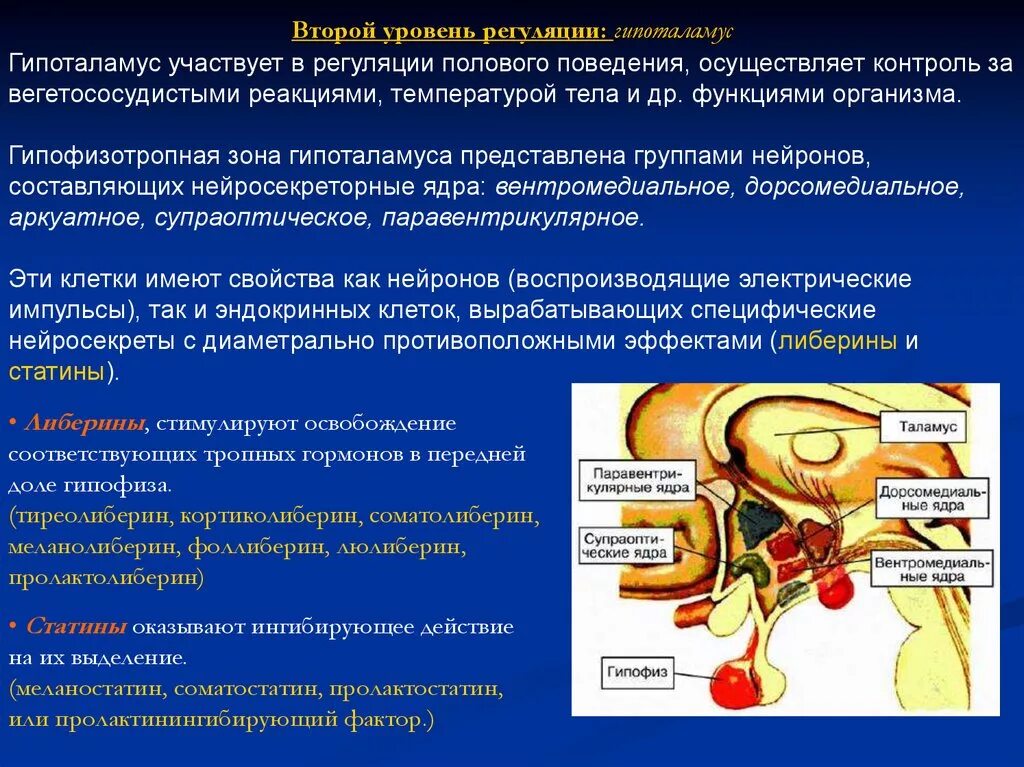 Второй уровень регуляции: гипоталамус

Гипоталамус участвует в регуляции полового поведения, осуществляет контроль за вегетососудистыми реакциями, температурой тела и др. функциями организма.

Гипофизотропная зона гипоталамуса представлена группами нейронов, составляющих нейросекреторные ядра: вентромедиальное, дорсомедиальное, аркуатное, супраоптическое, паравентрикулярное.

Эти клетки имеют свойства как нейронов (воспроизводящие электрические импульсы), так и эндокринных клеток, вырабатывающих специфические нейросекреты с диаметрально противоположными эффектами (либерины и статины).

• Либерины, стимулируют освобождение соответствующих тропных гормонов в передней доле гипофиза.
(тиреолиберин, кортиколиберин, соматолиберин, меланолиберин, фоллиберин, люлиберин, пролактолиберин)

• Статины оказывают ингибирующее действие на их выделение.
(меланостатин, соматостатин, пролактостатин, или пролактинингибирующий фактор.)

Таламус

Паравентрикулярные ядра

Дорсомедиальные ядра

Супраоптические ядра

Вентромедиальные ядра

Гипофиз